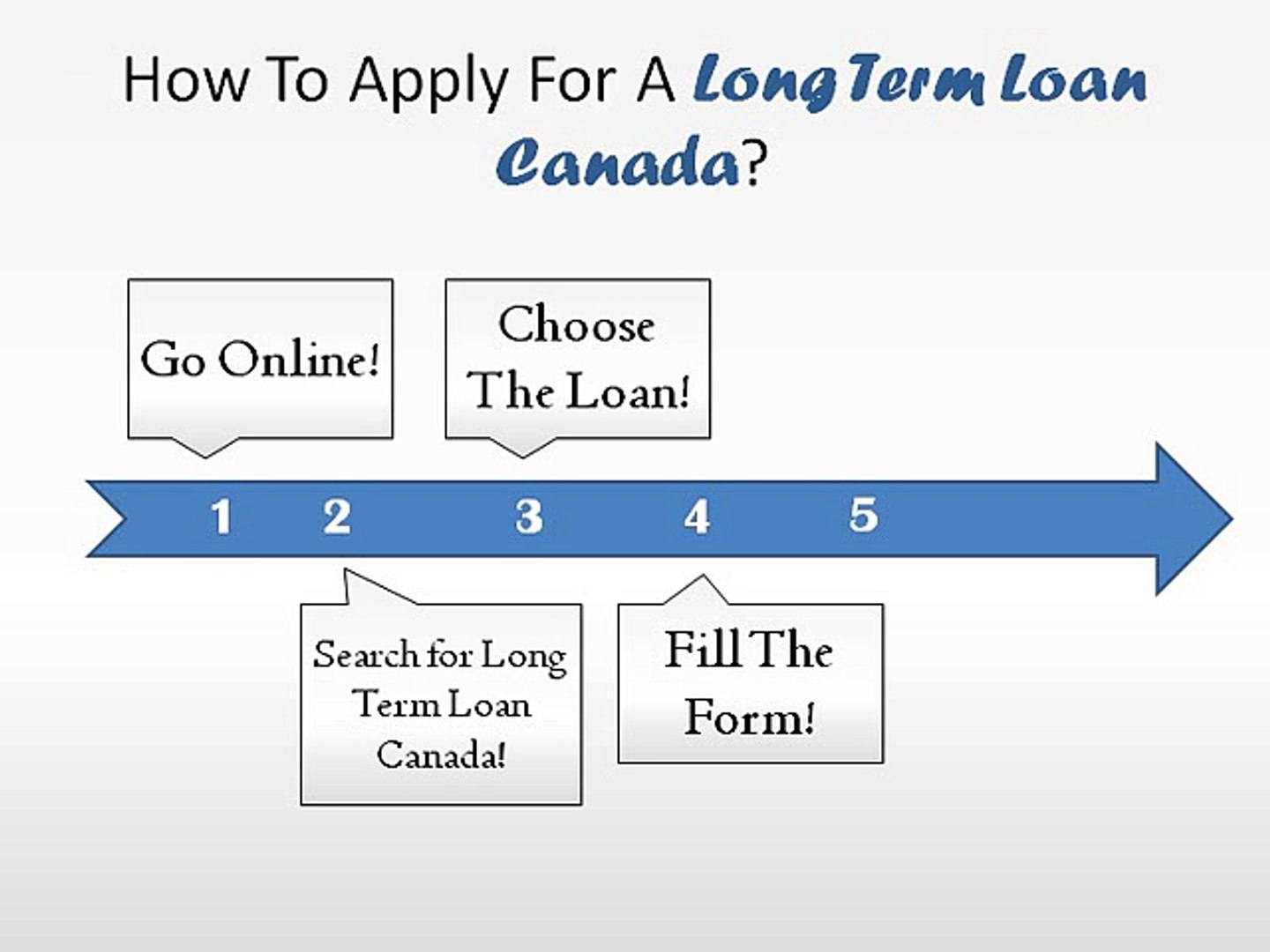 How To Apply For A Long Term Loan Canada?

Go Online!

Choose The Loan!

1 2 3 4 5

Search for Long Term Loan Canada!

Fill The Form!